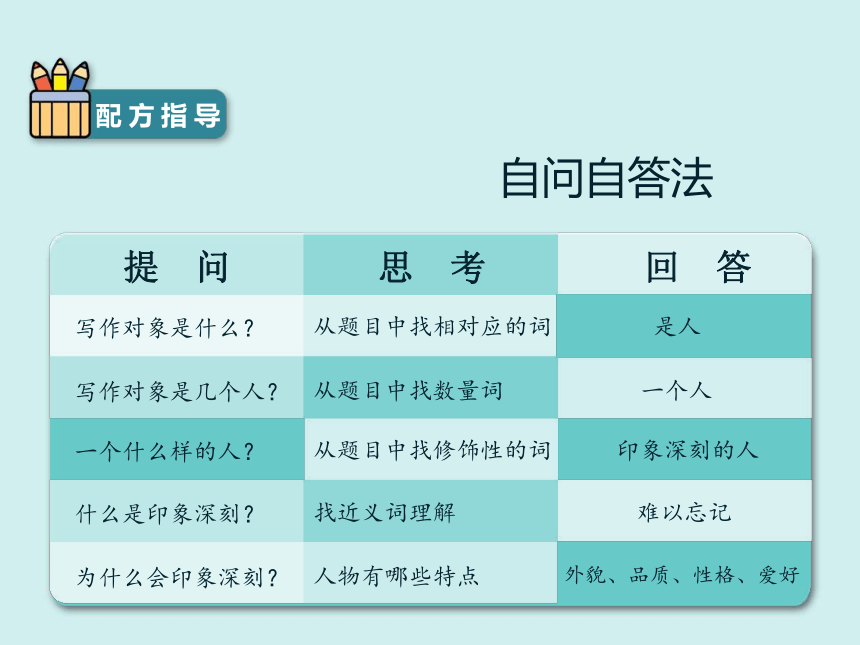 配方指导

自问自答法

| 提　问 | 思　考 | 回　答 |
|---|---|---|
| 写作对象是什么？ | 从题目中找相对应的词 | 是人 |
| 写作对象是几个人？ | 从题目中找数量词 | 一个人 |
| 一个什么样的人？ | 从题目中找修饰性的词 | 印象深刻的人 |
| 什么是印象深刻？ | 找近义词理解 | 难以忘记 |
| 为什么会印象深刻？ | 人物有哪些特点 | 外貌、品质、性格、爱好 |